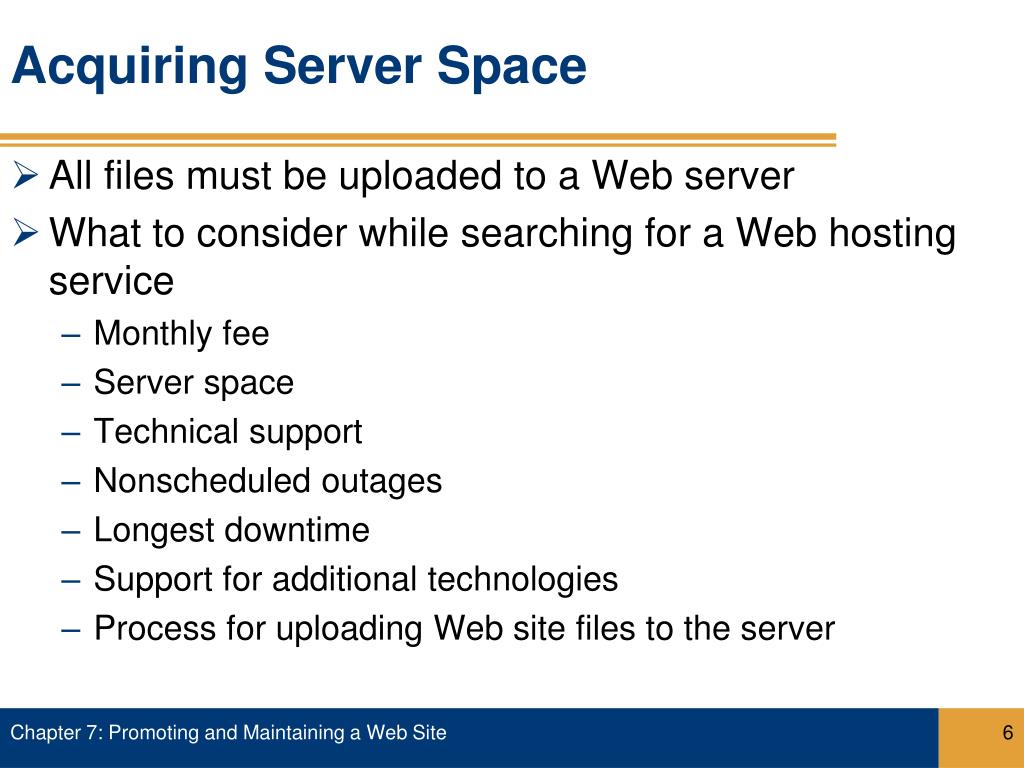 Acquiring Server Space

➢ All files must be uploaded to a Web server

➢ What to consider while searching for a Web hosting service

– Monthly fee
– Server space
– Technical support
– Nonscheduled outages
– Longest downtime
– Support for additional technologies
– Process for uploading Web site files to the server

Chapter 7: Promoting and Maintaining a Web Site

6